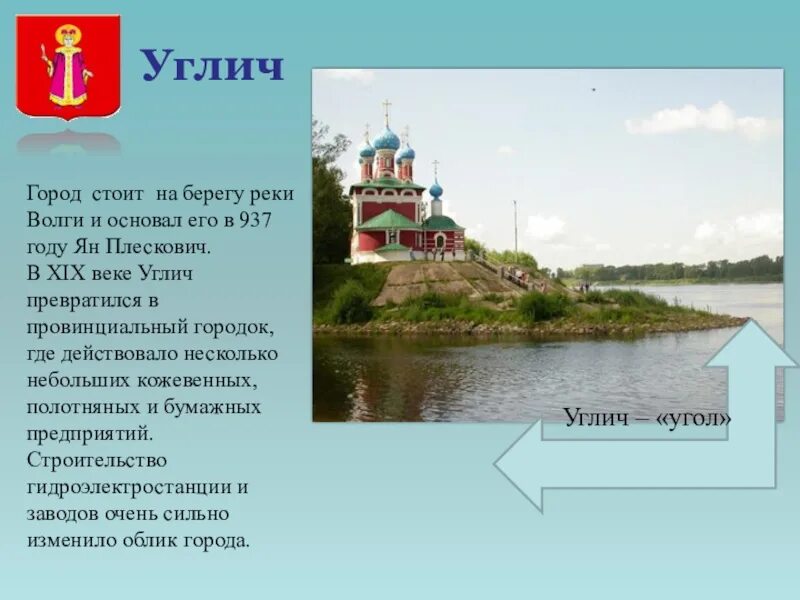 Углич

Город стоит на берегу реки Волги и основал его в 937 году Ян Плескович.
В XIX веке Углич превратился в провинциальный городок, где действовало несколько небольших кожевенных, полотняных и бумажных предприятий.
Строительство гидроэлектростанции и заводов очень сильно изменило облик города.

Углич – «угол»